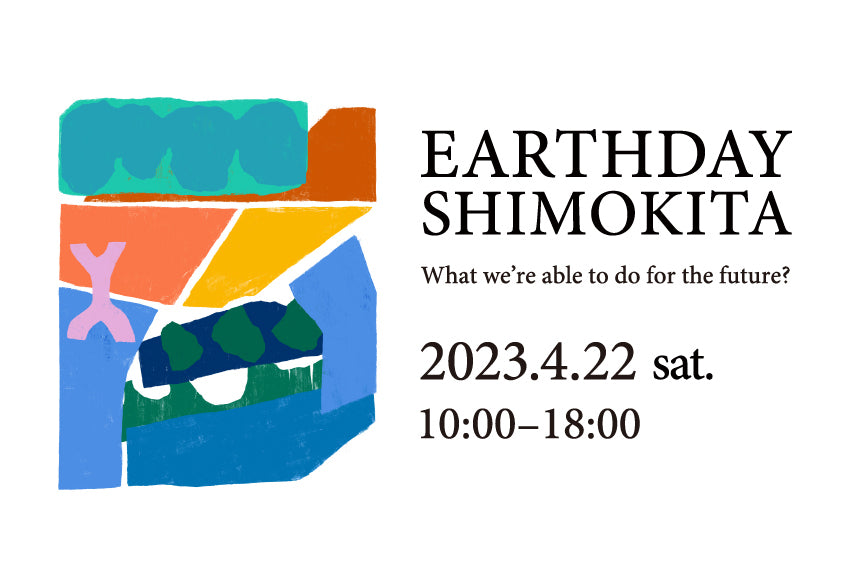 EARTHDAY
SHIMOKITA

What we're able to do for the future?

2023.4.22 sat.
10:00–18:00